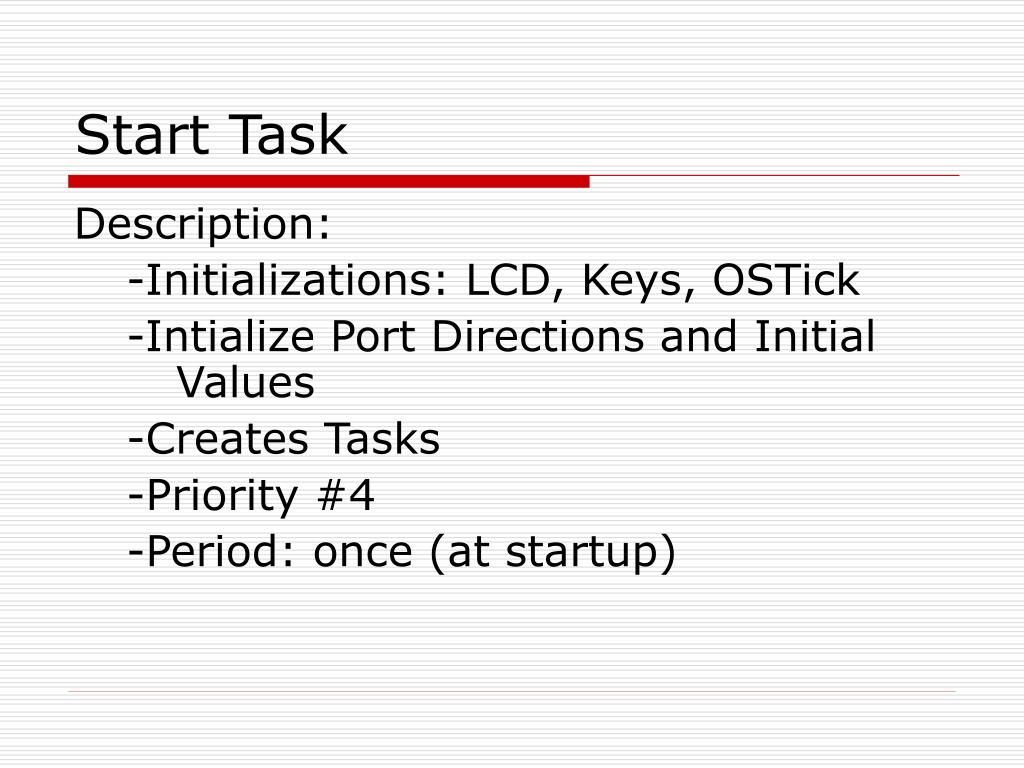 Start Task

Description:

-Initializations: LCD, Keys, OSTick

-Intialize Port Directions and Initial Values

-Creates Tasks

-Priority #4

-Period: once (at startup)